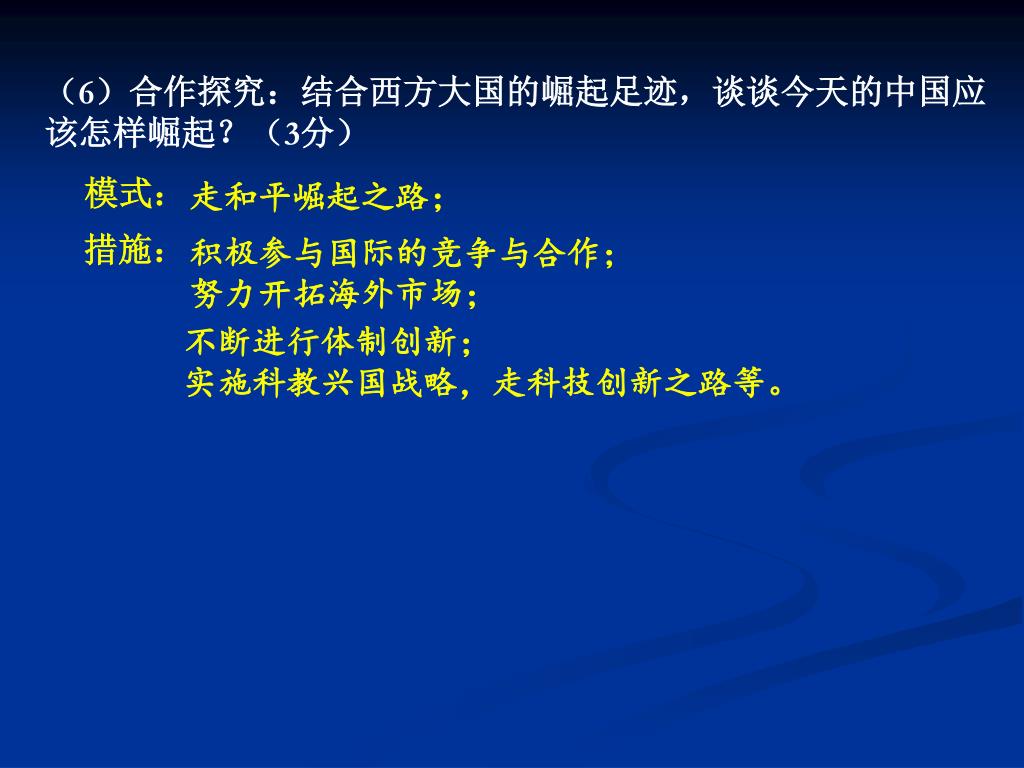 （6）合作探究：结合西方大国的崛起足迹，谈谈今天的中国应该怎样崛起？（3分）

模式：走和平崛起之路；

措施：积极参与国际的竞争与合作；
努力开拓海外市场；
不断进行体制创新；
实施科教兴国战略，走科技创新之路等。